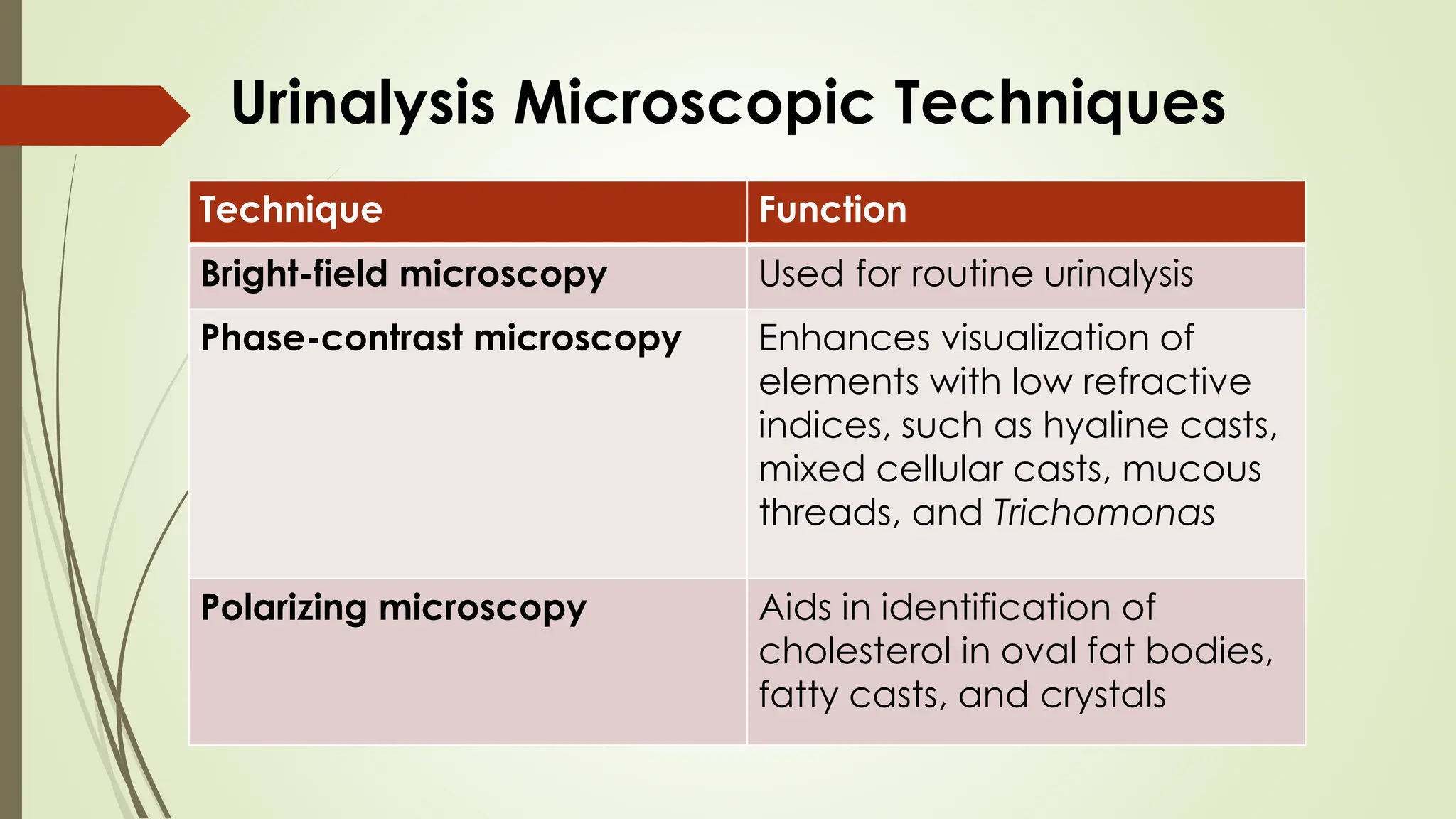 Urinalysis Microscopic Techniques

| Technique | Function |
|---|---|
| Bright-field microscopy | Used for routine urinalysis |
| Phase-contrast microscopy | Enhances visualization of elements with low refractive indices, such as hyaline casts, mixed cellular casts, mucous threads, and Trichomonas |
| Polarizing microscopy | Aids in identification of cholesterol in oval fat bodies, fatty casts, and crystals |